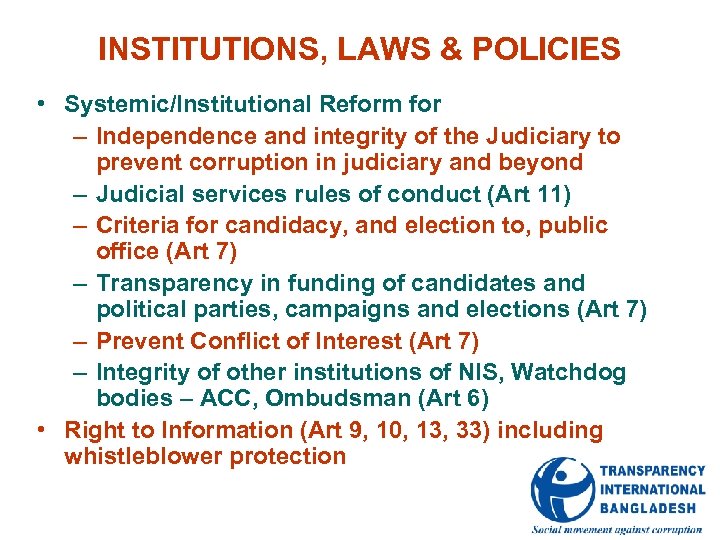 INSTITUTIONS, LAWS & POLICIES

• Systemic/Institutional Reform for
  – Independence and integrity of the Judiciary to prevent corruption in judiciary and beyond
  – Judicial services rules of conduct (Art 11)
  – Criteria for candidacy, and election to, public office (Art 7)
  – Transparency in funding of candidates and political parties, campaigns and elections (Art 7)
  – Prevent Conflict of Interest (Art 7)
  – Integrity of other institutions of NIS, Watchdog bodies – ACC, Ombudsman (Art 6)
• Right to Information (Art 9, 10, 13, 33) including whistleblower protection

TRANSPARENCY
INTERNATIONAL
BANGLADESH
Social movement against corruption